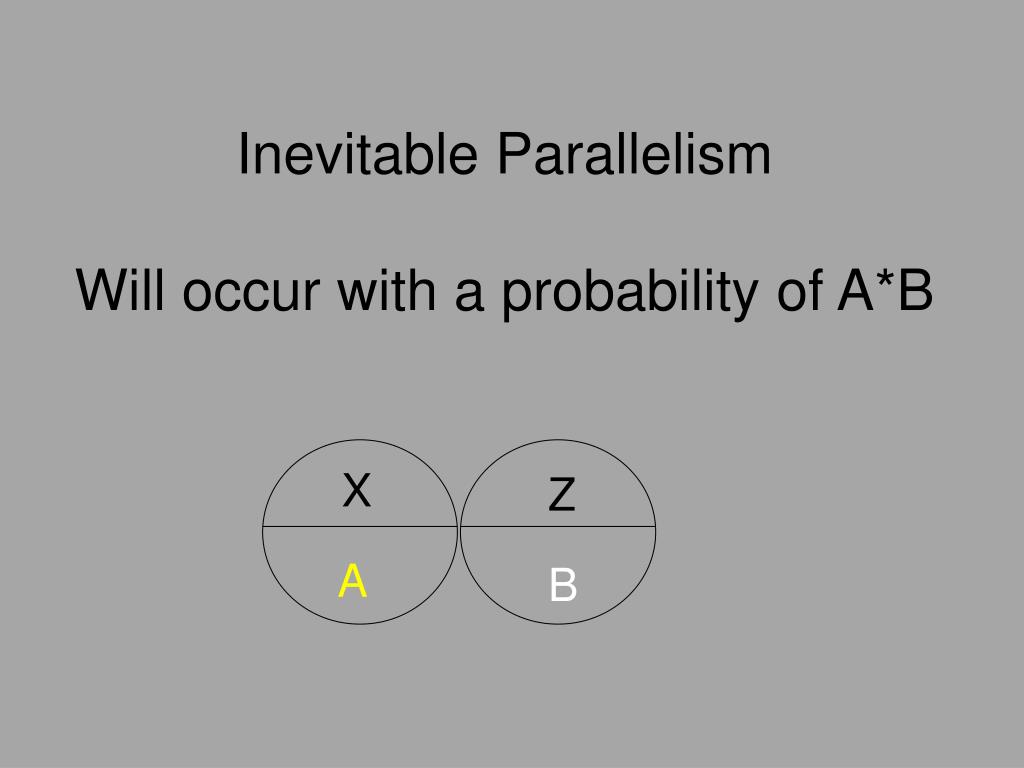 Inevitable Parallelism

Will occur with a probability of A*B

X
A

Z
B